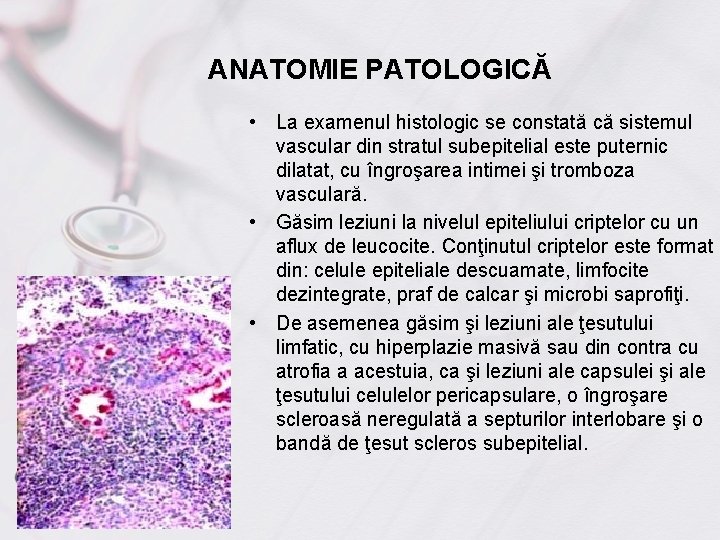 ANATOMIE PATOLOGICĂ

• La examenul histologic se constată că sistemul vascular din stratul subepitelial este puternic dilatat, cu îngroşarea intimei şi tromboza vasculară.

• Găsim leziuni la nivelul epiteliului criptelor cu un aflux de leucocite. Conţinutul criptelor este format din: celule epiteliale descuamate, limfocite dezintegrate, praf de calcar şi microbi saprofiţi.

• De asemenea găsim şi leziuni ale ţesutului limfatic, cu hiperplazie masivă sau din contra cu atrofia a acestuia, ca şi leziuni ale capsulei şi ale ţesutului celulelor pericapsulare, o îngroşare scleroasă neregulată a septurilor interlobare şi o bandă de ţesut scleros subepitelial.